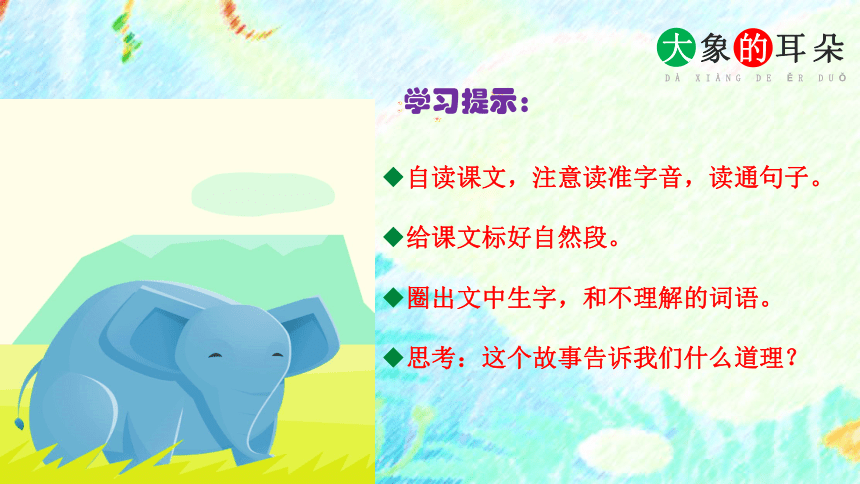 大象的耳朵
DÀ XIÀNG DE ĚR DUǑ

学习提示：

◆自读课文，注意读准字音，读通句子。

◆给课文标好自然段。

◆圈出文中生字，和不理解的词语。

◆思考：这个故事告诉我们什么道理？